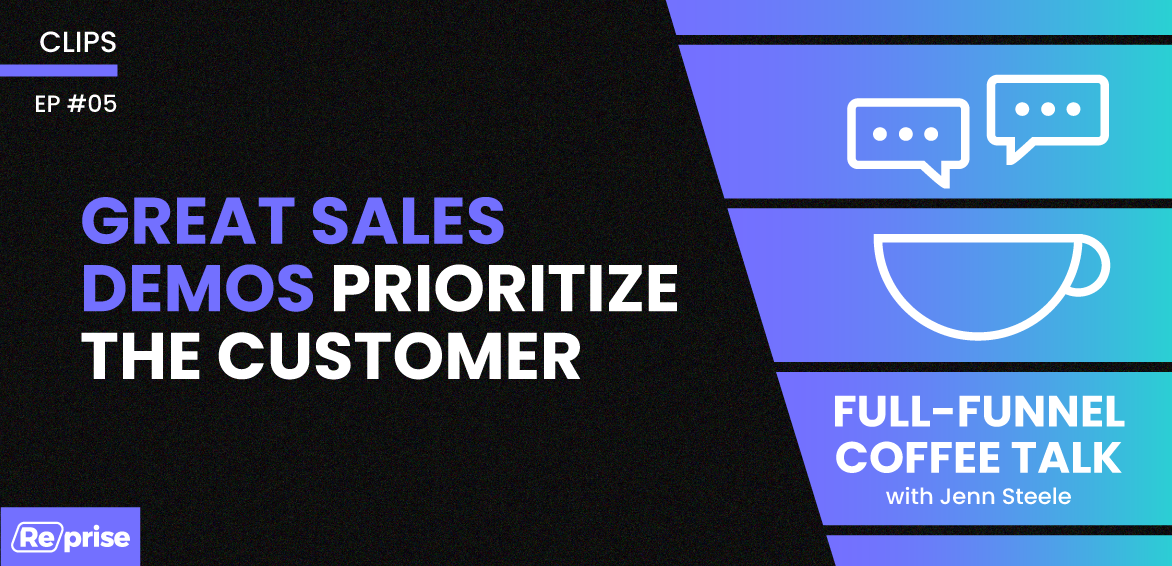 CLIPS

EP #05

GREAT SALES DEMOS PRIORITIZE THE CUSTOMER

FULL-FUNNEL COFFEE TALK
with Jenn Steele

Reprise